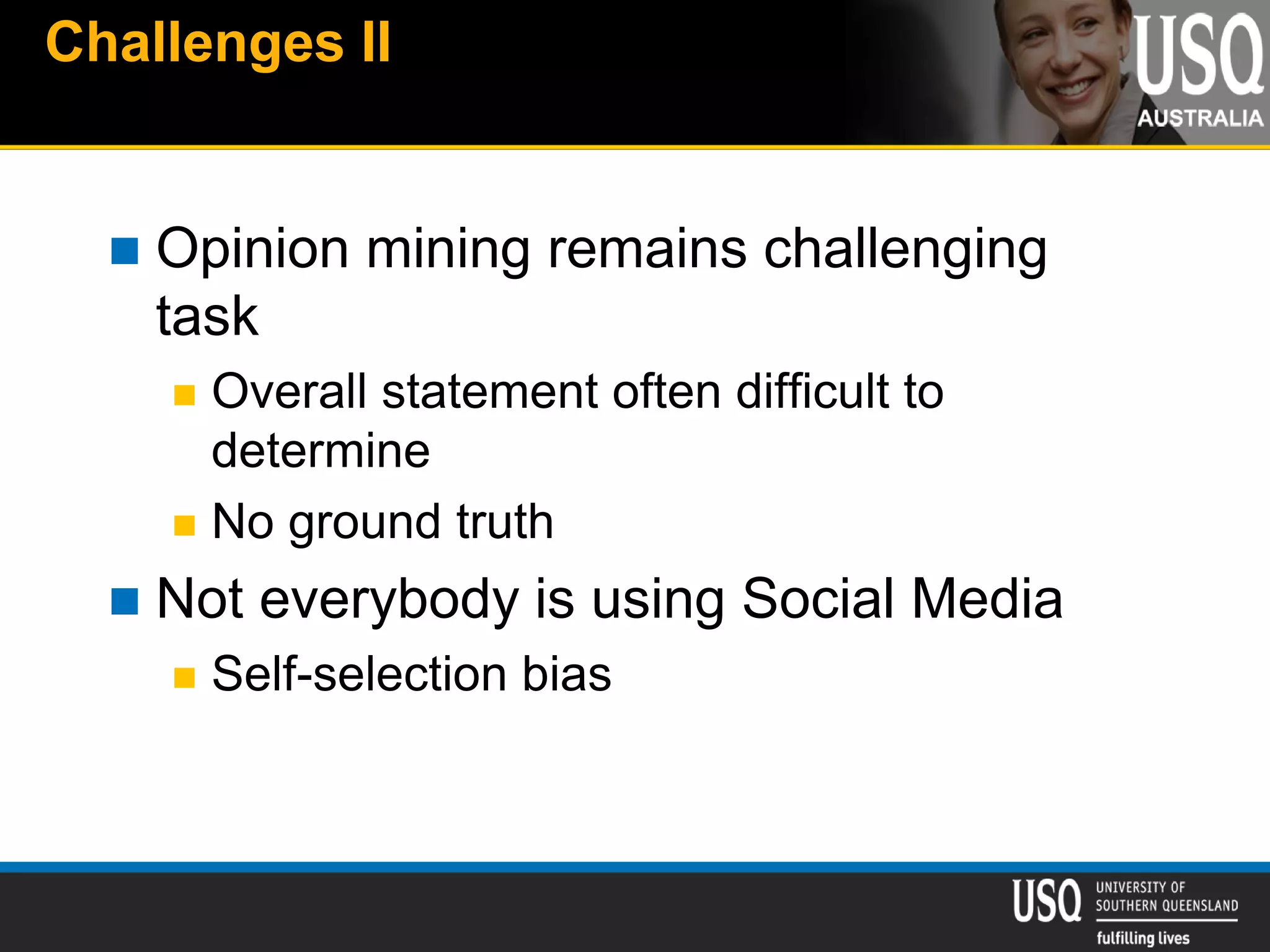 Challenges II

USQ AUSTRALIA

Opinion mining remains challenging task

Overall statement often difficult to determine

No ground truth

Not everybody is using Social Media

Self-selection bias

USQ UNIVERSITY OF SOUTHERN QUEENSLAND

fulfilling lives